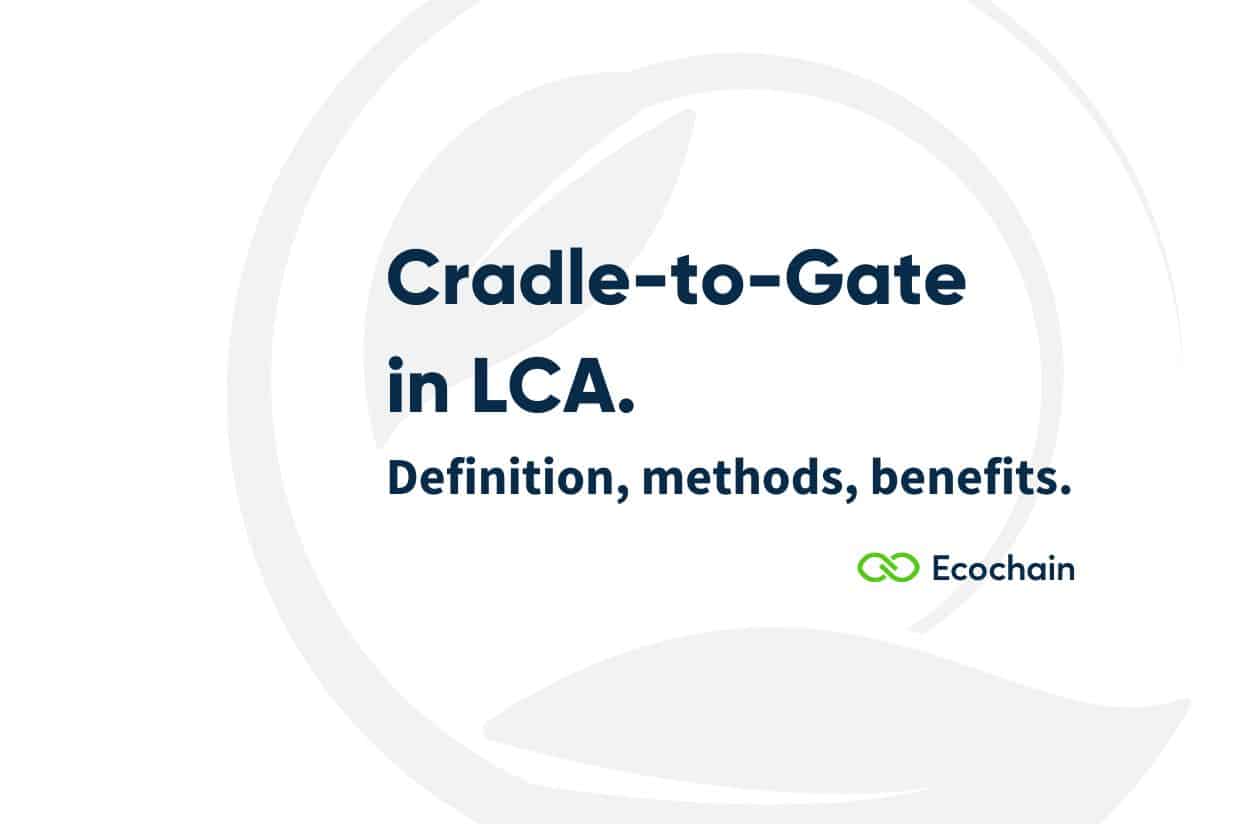 Cradle-to-Gate in LCA.

Definition, methods, benefits.

Ecochain